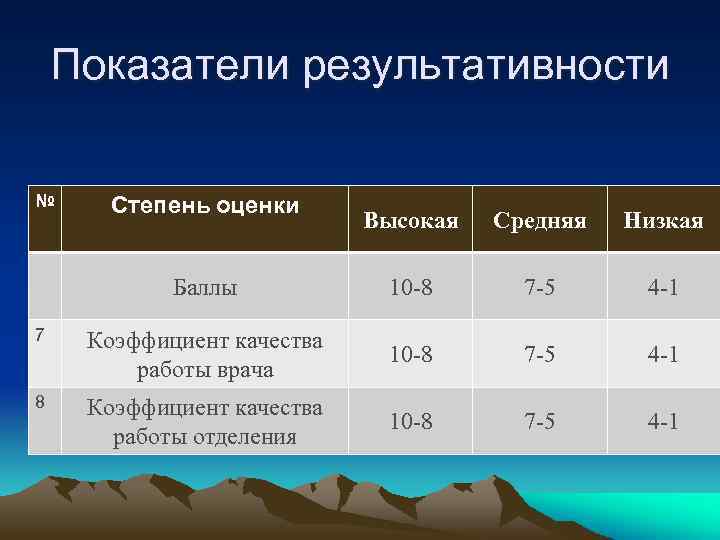 Показатели результативности

| № | Степень оценки | Высокая | Средняя | Низкая |
|---|---|---|---|---|
| | Баллы | 10-8 | 7-5 | 4-1 |
| 7 | Коэффициент качества работы врача | 10-8 | 7-5 | 4-1 |
| 8 | Коэффициент качества работы отделения | 10-8 | 7-5 | 4-1 |